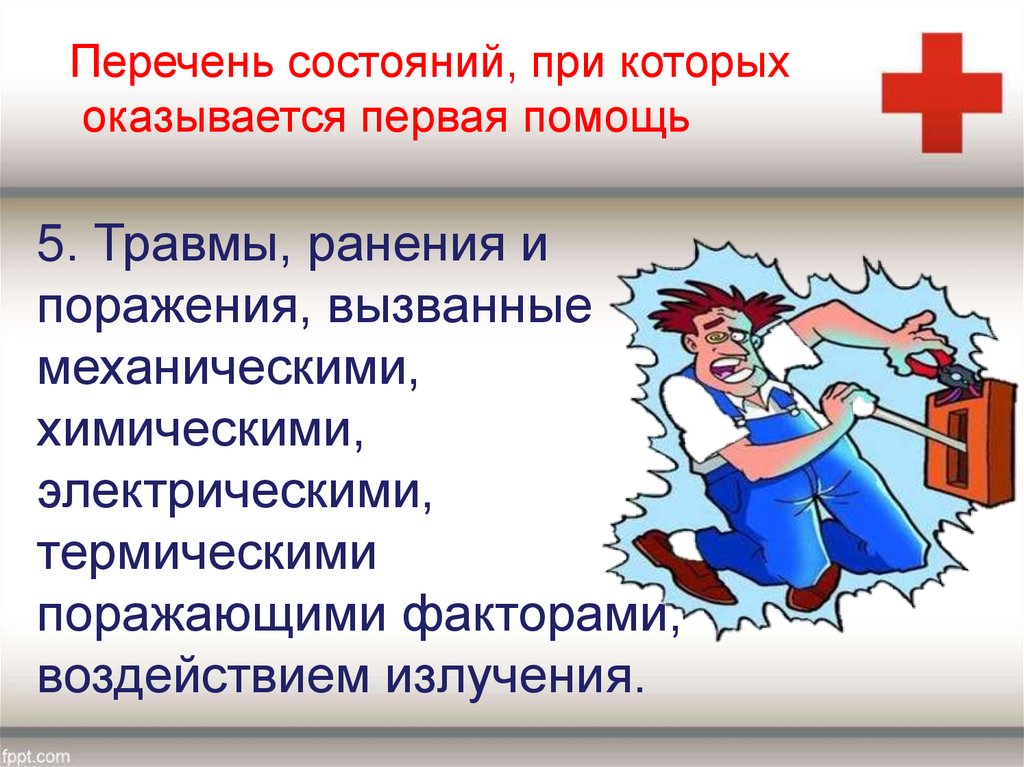 Перечень состояний, при которых оказывается первая помощь

5. Травмы, ранения и поражения, вызванные механическими, химическими, электрическими, термическими поражающими факторами, воздействием излучения.

fppt.com